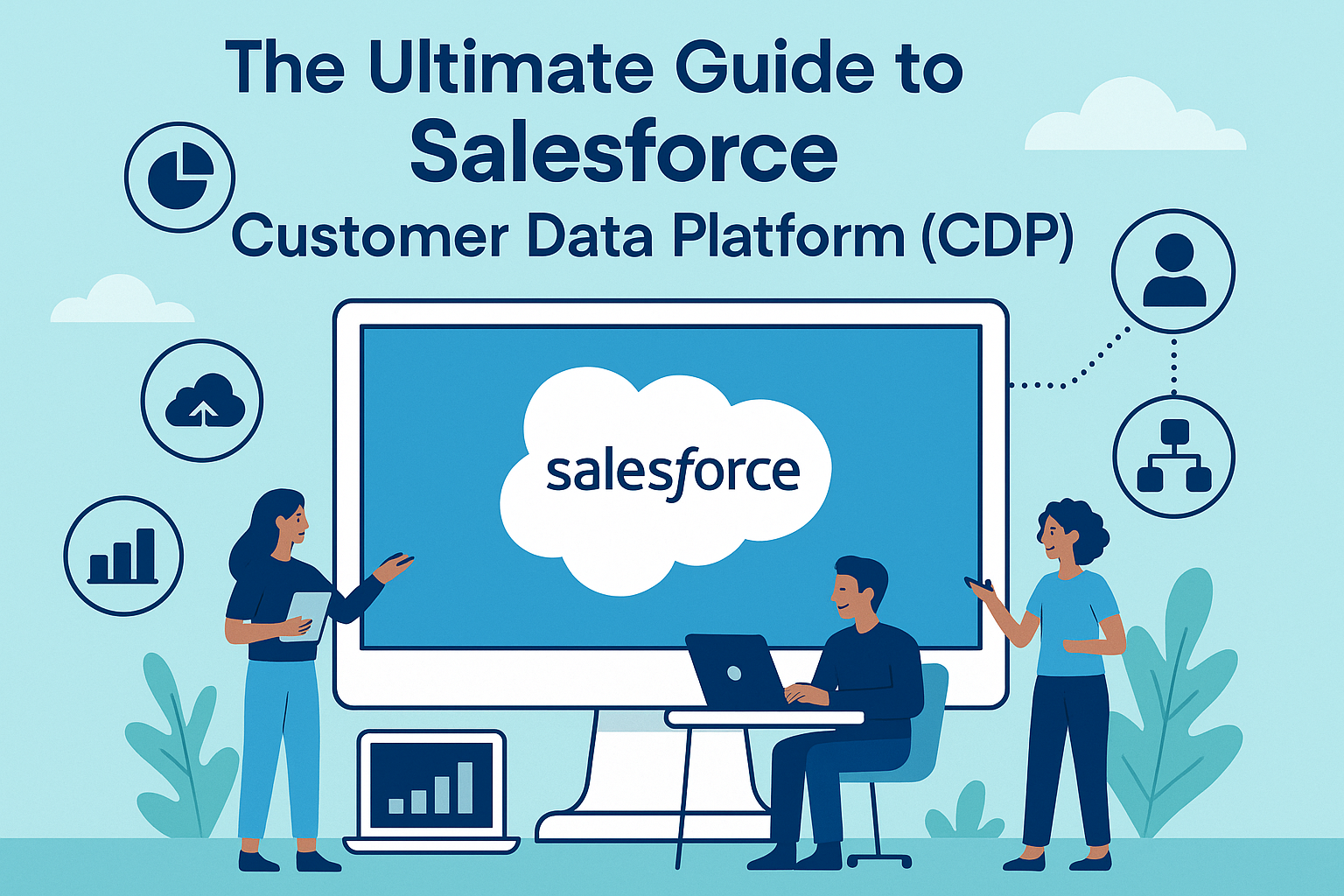 The Ultimate Guide to
Salesforce
Customer Data Platform (CDP)

salesforce